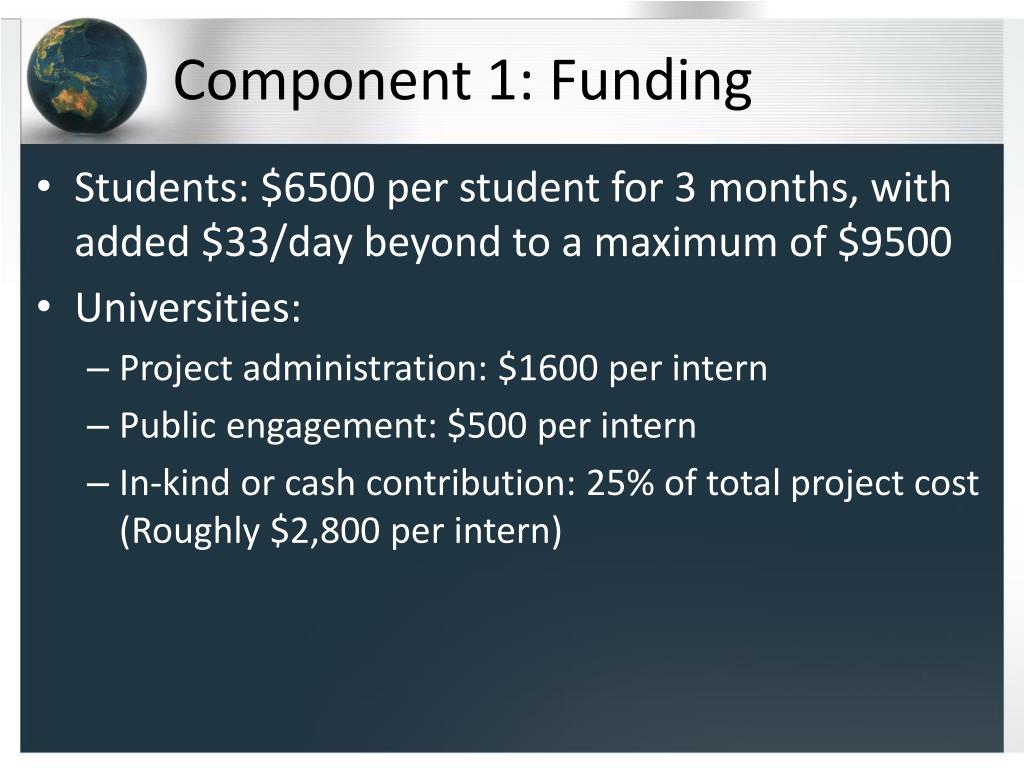 Component 1: Funding

• Students: \$6500 per student for 3 months, with added \$33/day beyond to a maximum of \$9500
• Universities:
– Project administration: \$1600 per intern
– Public engagement: \$500 per intern
– In-kind or cash contribution: 25% of total project cost (Roughly \$2,800 per intern)